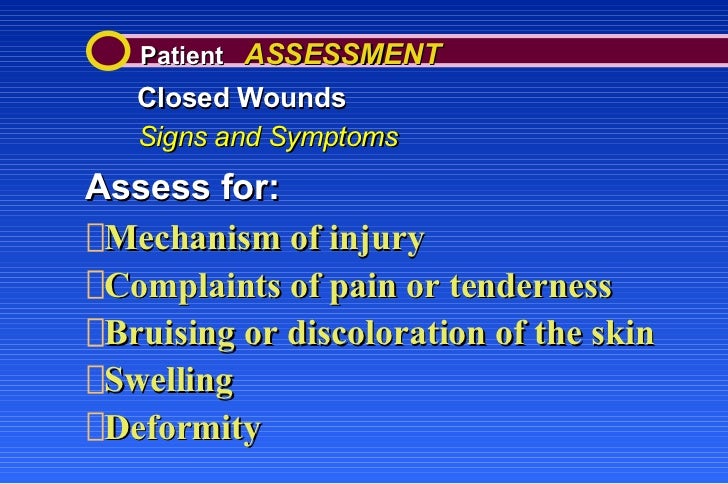 Patient ASSESSMENT

Closed Wounds

Signs and Symptoms

Assess for:

Mechanism of injury

Complaints of pain or tenderness

Bruising or discoloration of the skin

Swelling

Deformity